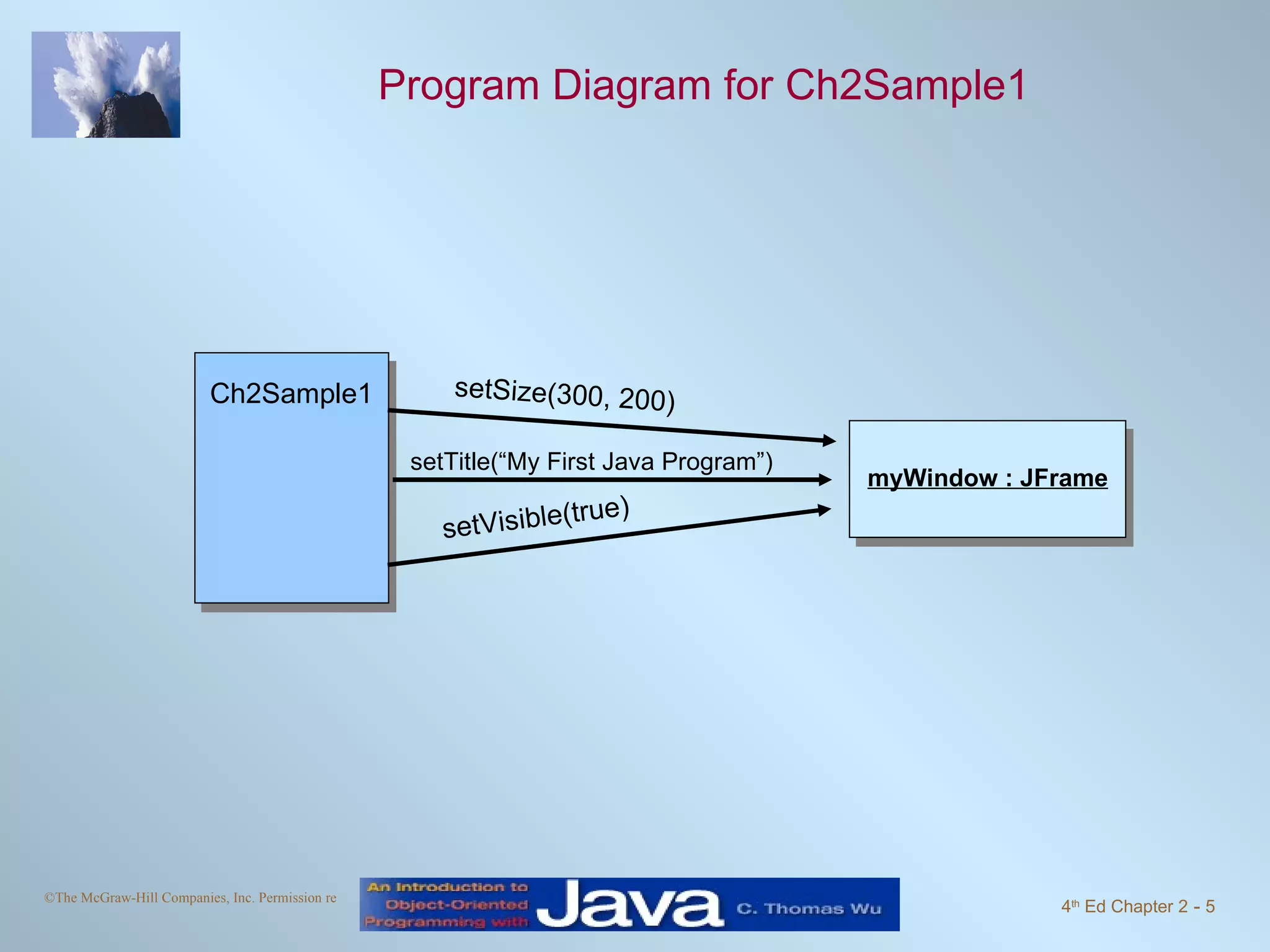 Program Diagram for Ch2Sample1

Ch2Sample1

setSize(300, 200)

setTitle(“My First Java Program”)

setVisible(true)

myWindow : JFrame

©The McGraw-Hill Companies, Inc. Permission re

An Introduction to Object-Oriented Programming with Java C. Thomas Wu

4th Ed Chapter 2 - 5